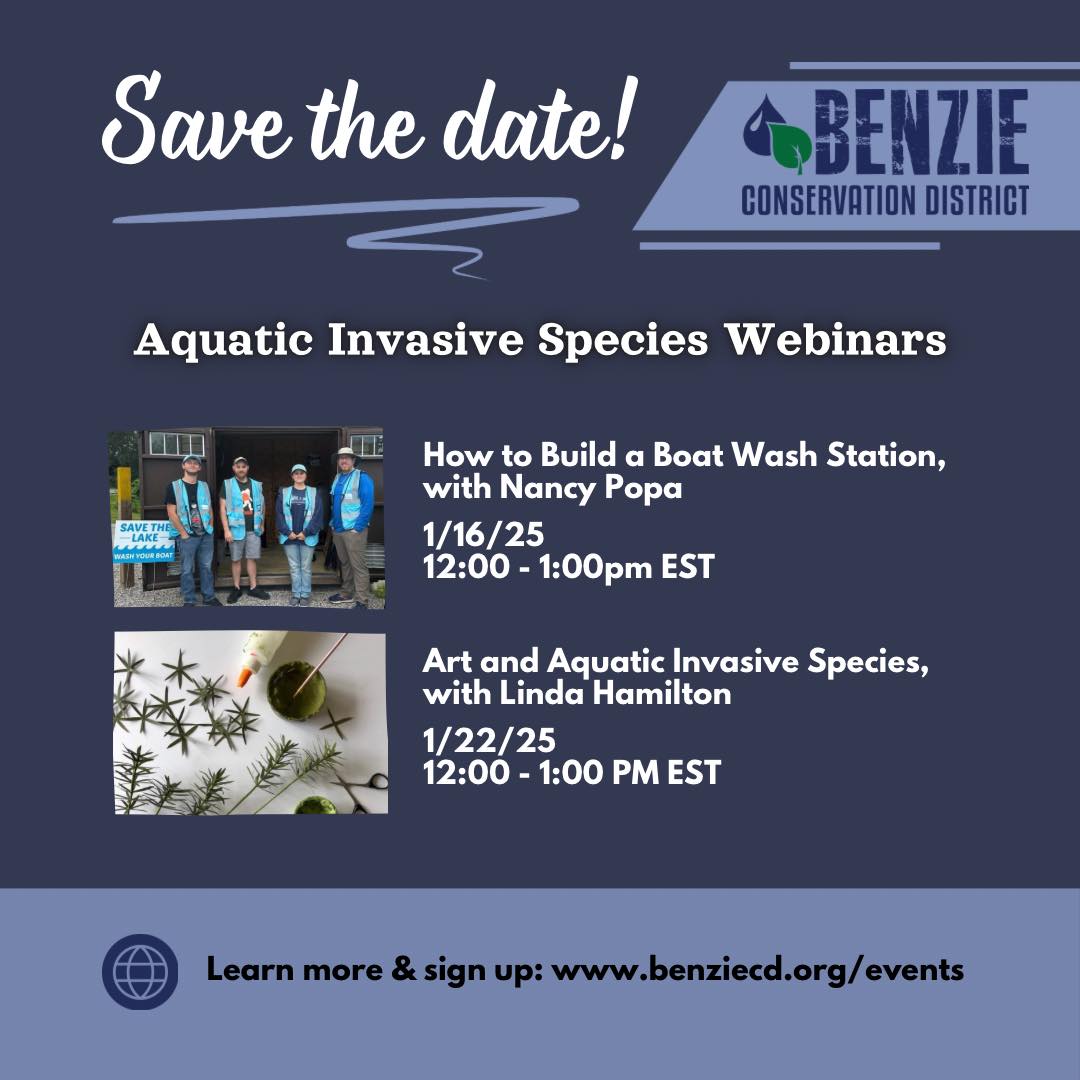 Save the date!

BENZIE
CONSERVATION DISTRICT

Aquatic Invasive Species Webinars

SAVE THE LAKE
WASH YOUR BOAT

How to Build a Boat Wash Station, with Nancy Popa

1/16/25
12:00 - 1:00pm EST

Art and Aquatic Invasive Species, with Linda Hamilton

1/22/25
12:00 - 1:00 PM EST

Learn more & sign up: www.benziecd.org/events